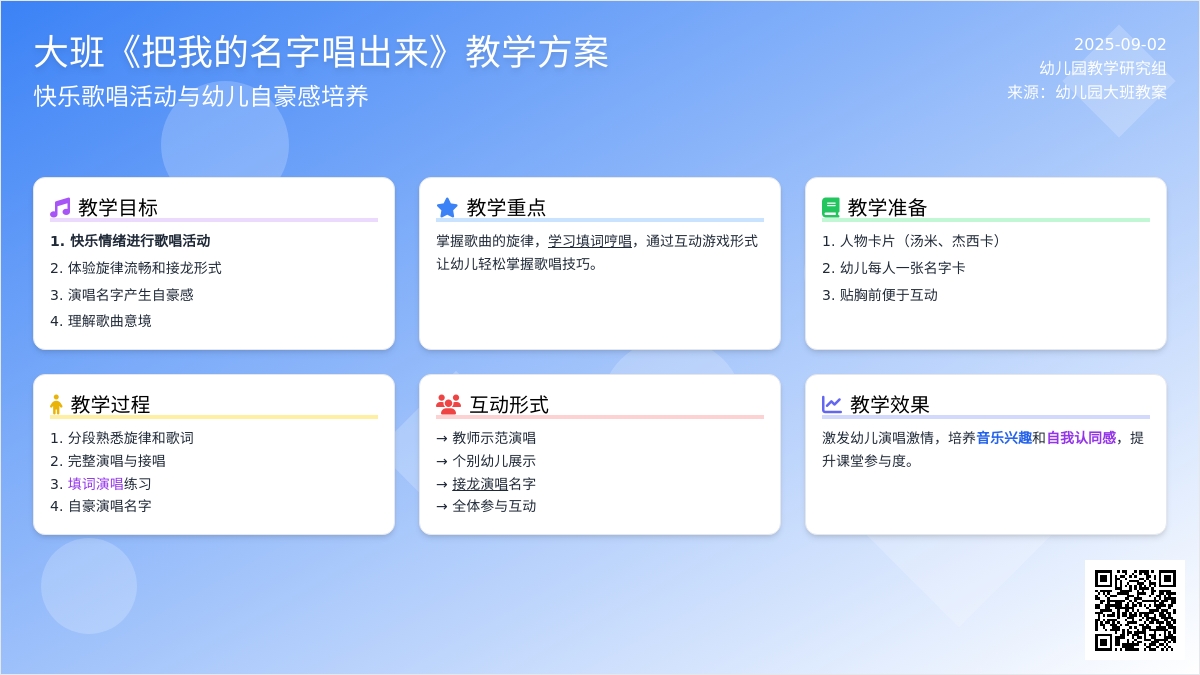 大班《把我的名字唱出来》教学方案
快乐歌唱活动与幼儿自豪感培养

2025-09-02
幼儿园教学研究组
来源：幼儿园大班教案

教学目标
1. 快乐情绪进行歌唱活动
2. 体验旋律流畅和接龙形式
3. 演唱名字产生自豪感
4. 理解歌曲意境

教学重点
掌握歌曲的旋律，学习填词哼唱，通过互动游戏形式让幼儿轻松掌握歌唱技巧。

教学准备
1. 人物卡片（汤米、杰西卡）
2. 幼儿每人一张名字卡
3. 贴胸前便于互动

教学过程
1. 分段熟悉旋律和歌词
2. 完整演唱与接唱
3. 填词演唱练习
4. 自豪演唱名字

互动形式
→ 教师示范演唱
→ 个别幼儿展示
→ 接龙演唱名字
→ 全体参与互动

教学效果
激发幼儿演唱激情，培养音乐兴趣和自我认同感，提升课堂参与度。